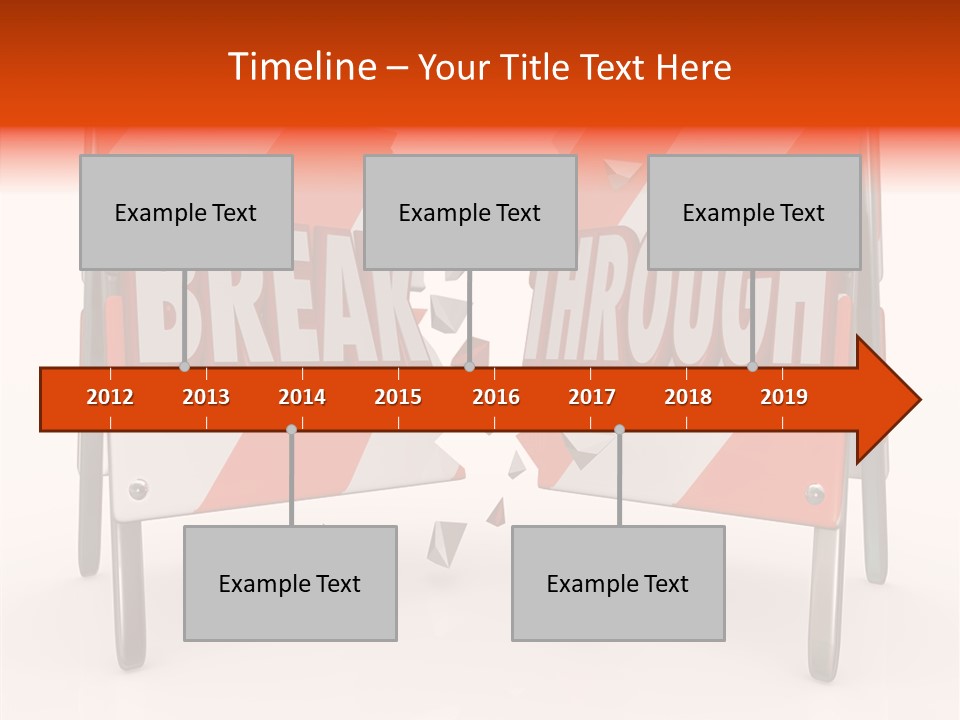 Timeline – Your Title Text Here

Example Text

Example Text

Example Text

BREAK THROUGH

2012 2013 2014 2015 2016 2017 2018 2019

Example Text

Example Text